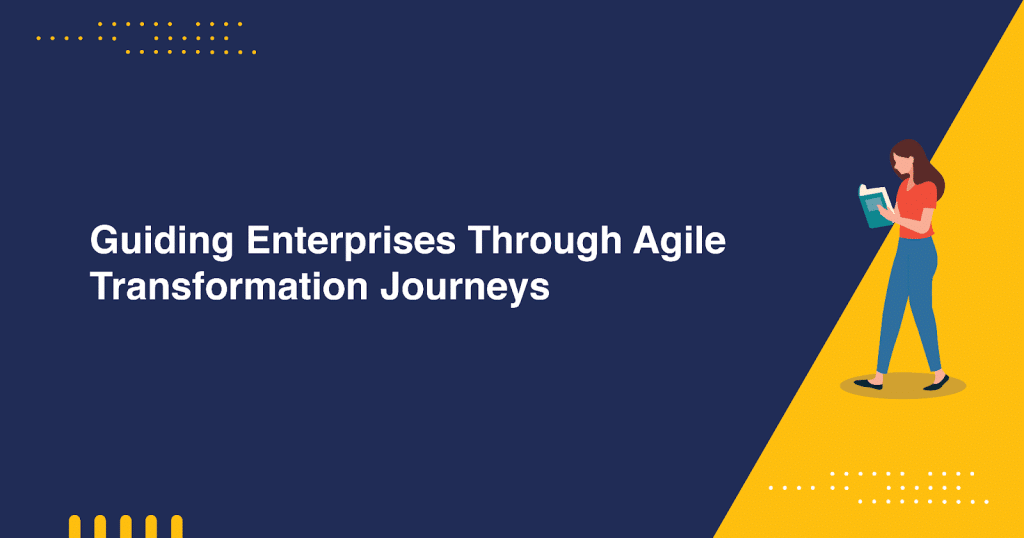 Guiding Enterprises Through Agile Transformation Journeys